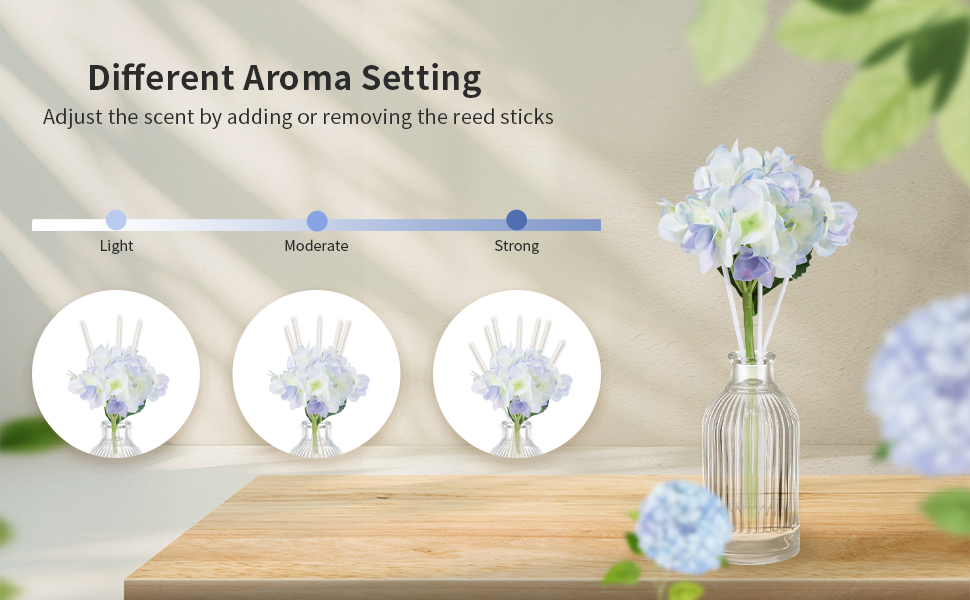 Different Aroma Setting
Adjust the scent by adding or removing the reed sticks

Light
Moderate
Strong